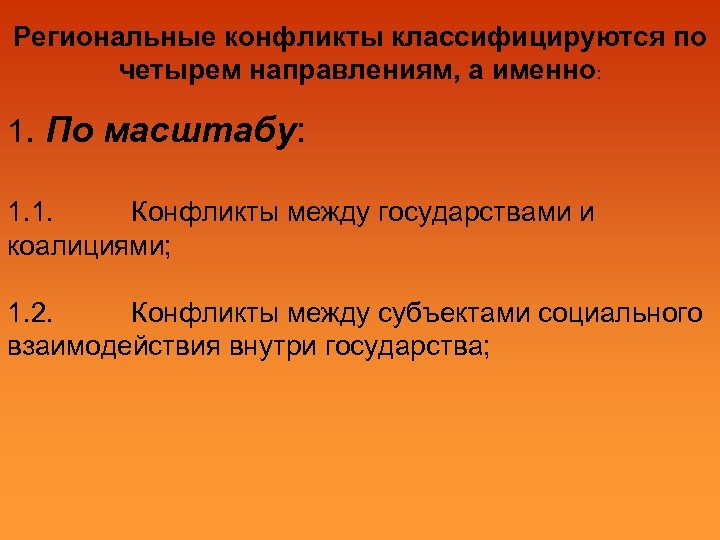 Региональные конфликты классифицируются по четырем направлениям, а именно:

1. По масштабу:

1.1. Конфликты между государствами и коалициями;

1.2. Конфликты между субъектами социального взаимодействия внутри государства;